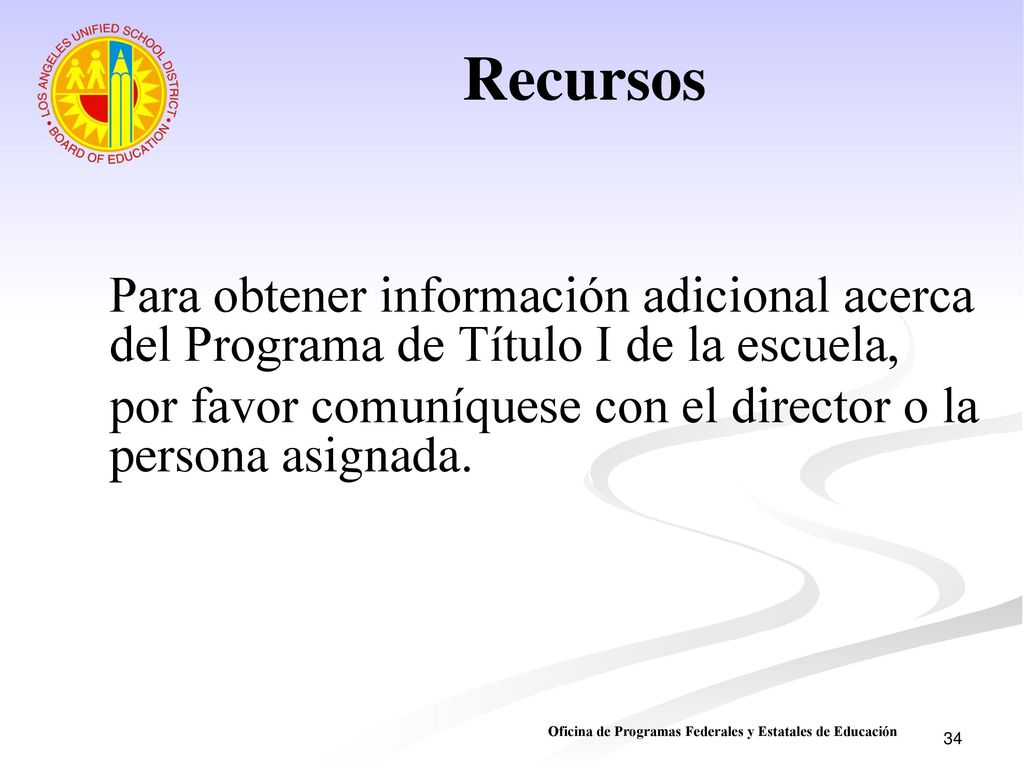 LOS ANGELES UNIFIED SCHOOL DISTRICT • BOARD OF EDUCATION •

Recursos

Para obtener información adicional acerca del Programa de Título I de la escuela,

por favor comuníquese con el director o la persona asignada.

Oficina de Programas Federales y Estatales de Educación

34